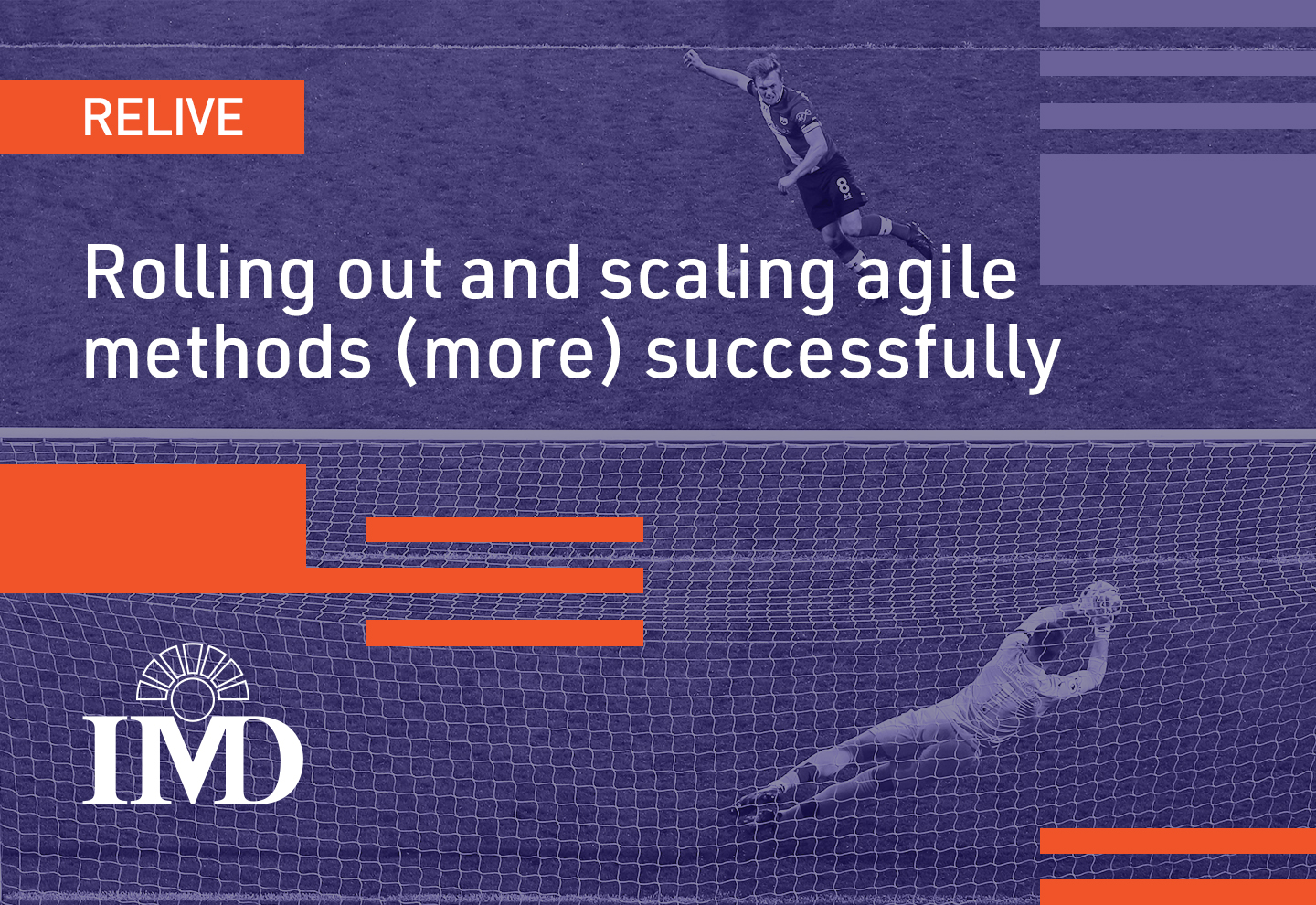 RELIVE

Rolling out and scaling agile methods (more) successfully

8

IMD